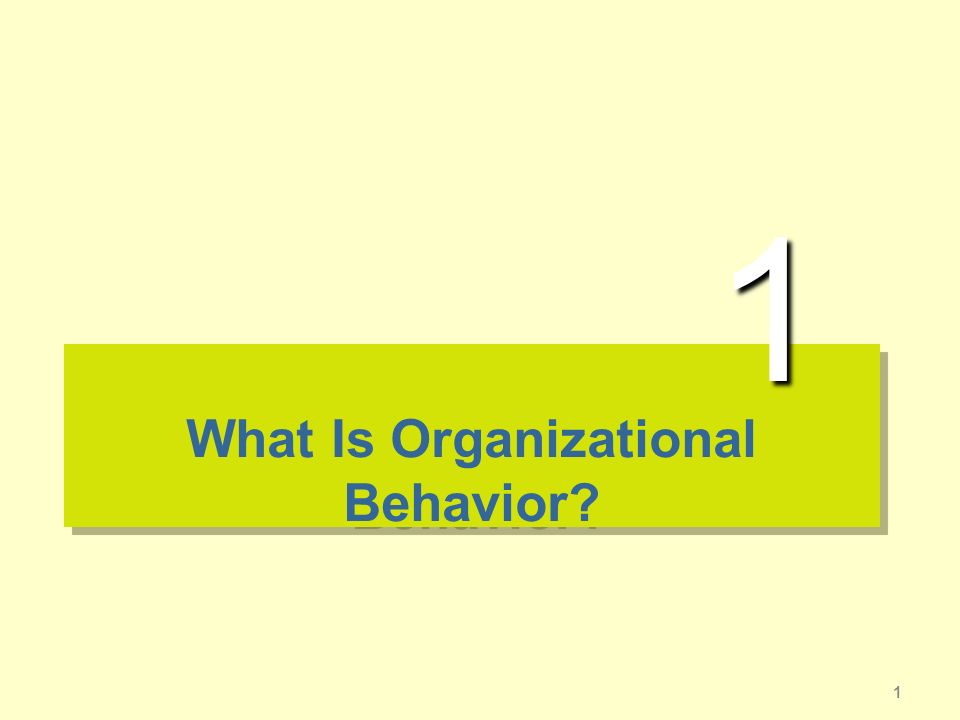 1

What Is Organizational Behavior?

1